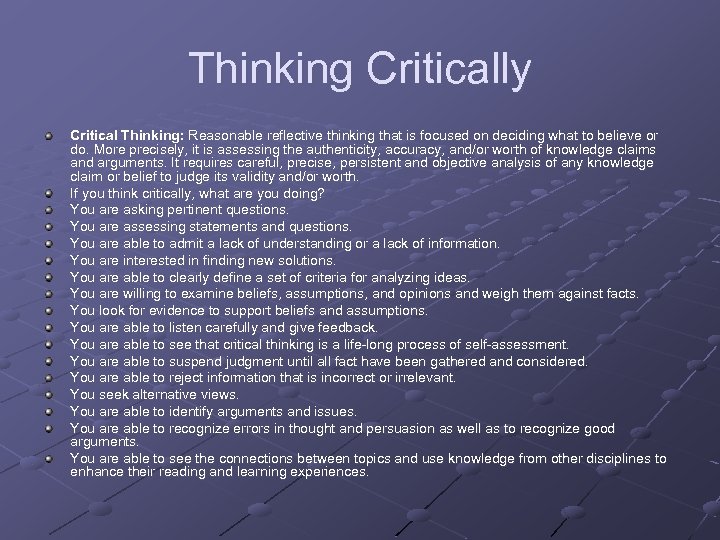 Thinking Critically

Critical Thinking: Reasonable reflective thinking that is focused on deciding what to believe or do. More precisely, it is assessing the authenticity, accuracy, and/or worth of knowledge claims and arguments. It requires careful, precise, persistent and objective analysis of any knowledge claim or belief to judge its validity and/or worth.

If you think critically, what are you doing?

You are asking pertinent questions.

You are assessing statements and questions.

You are able to admit a lack of understanding or a lack of information.

You are interested in finding new solutions.

You are able to clearly define a set of criteria for analyzing ideas.

You are willing to examine beliefs, assumptions, and opinions and weigh them against facts.

You look for evidence to support beliefs and assumptions.

You are able to listen carefully and give feedback.

You are able to see that critical thinking is a life-long process of self-assessment.

You are able to suspend judgment until all fact have been gathered and considered.

You are able to reject information that is incorrect or irrelevant.

You seek alternative views.

You are able to identify arguments and issues.

You are able to recognize errors in thought and persuasion as well as to recognize good arguments.

You are able to see the connections between topics and use knowledge from other disciplines to enhance their reading and learning experiences.